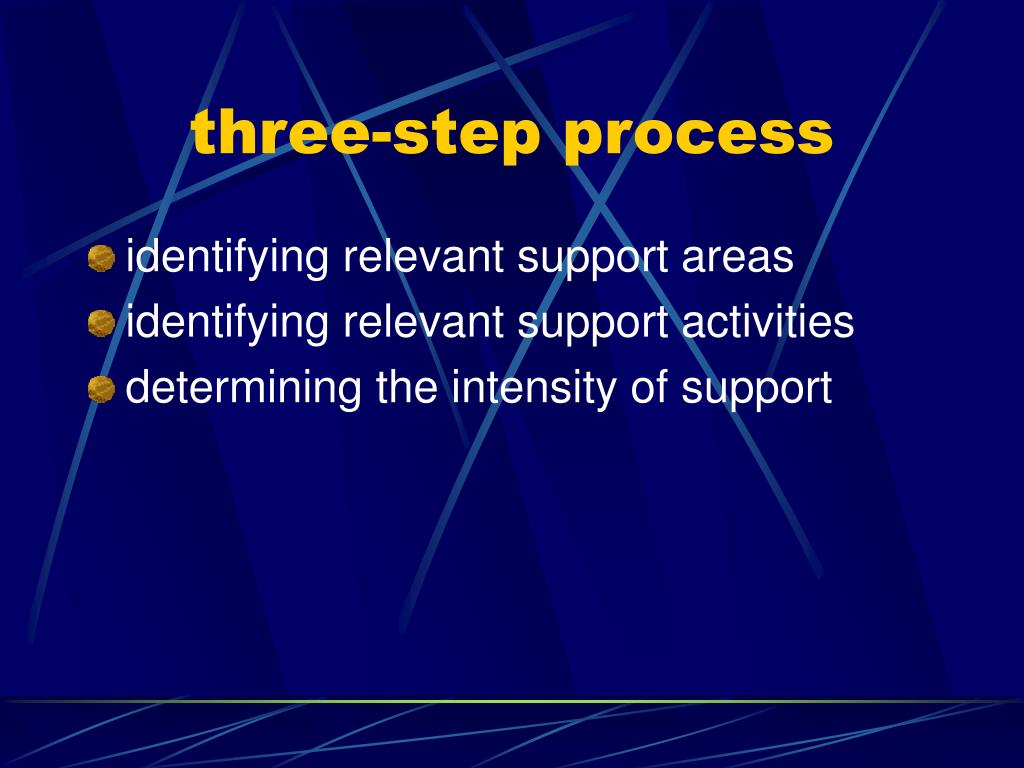 three-step process

identifying relevant support areas
identifying relevant support activities
determining the intensity of support